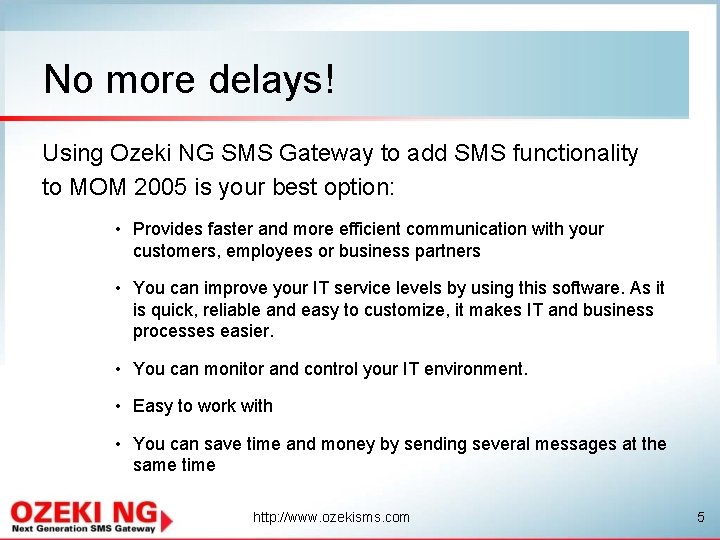 No more delays!

Using Ozeki NG SMS Gateway to add SMS functionality to MOM 2005 is your best option:

• Provides faster and more efficient communication with your customers, employees or business partners

• You can improve your IT service levels by using this software. As it is quick, reliable and easy to customize, it makes IT and business processes easier.

• You can monitor and control your IT environment.

• Easy to work with

• You can save time and money by sending several messages at the same time

OZEKI NG
Next Generation SMS Gateway

http://www.ozekisms.com

5